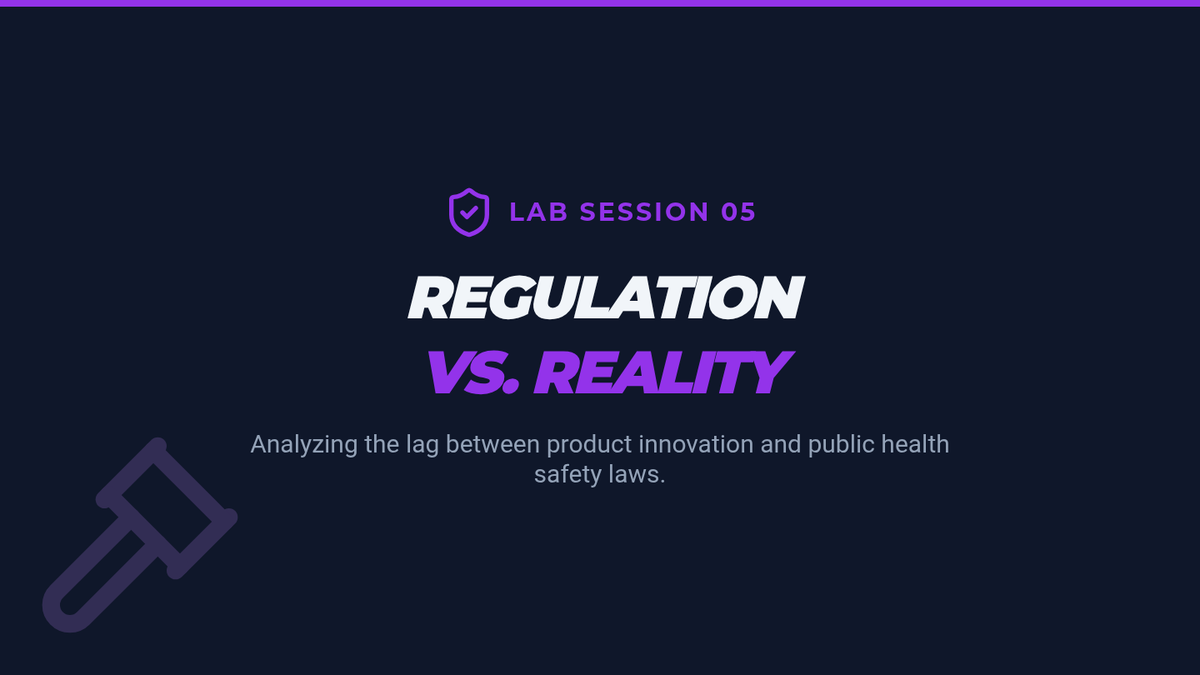 LAB SESSION 05

REGULATION
VS. REALITY

Analyzing the lag between product innovation and public health safety laws.